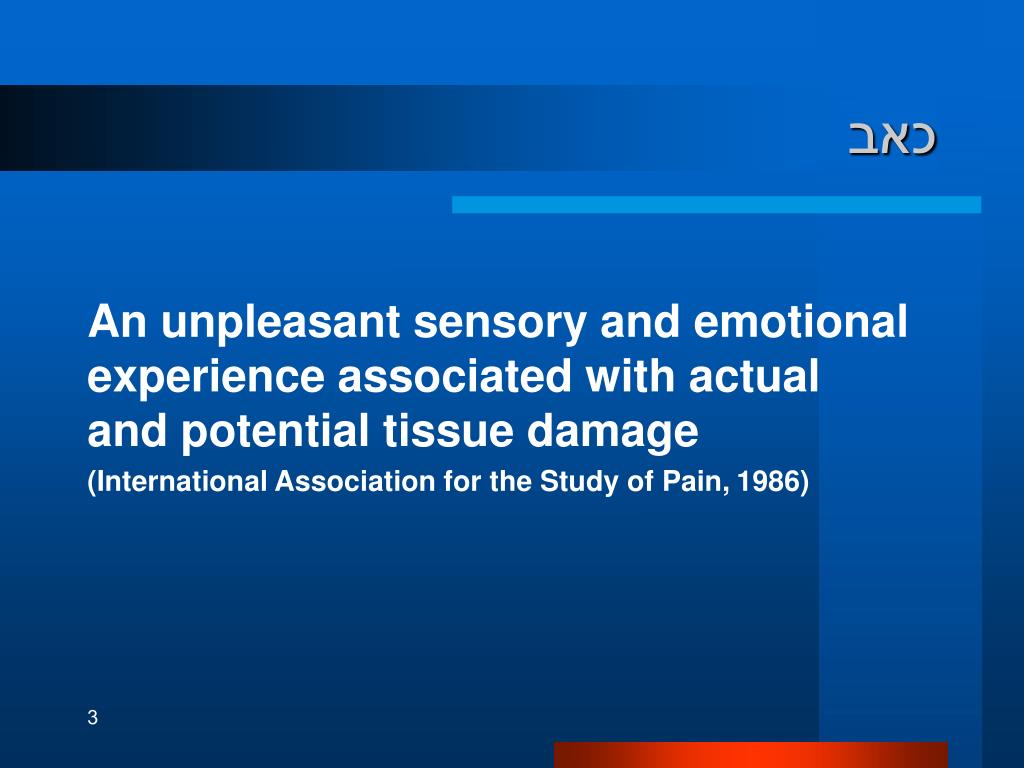 כאב

An unpleasant sensory and emotional experience associated with actual and potential tissue damage

(International Association for the Study of Pain, 1986)

3